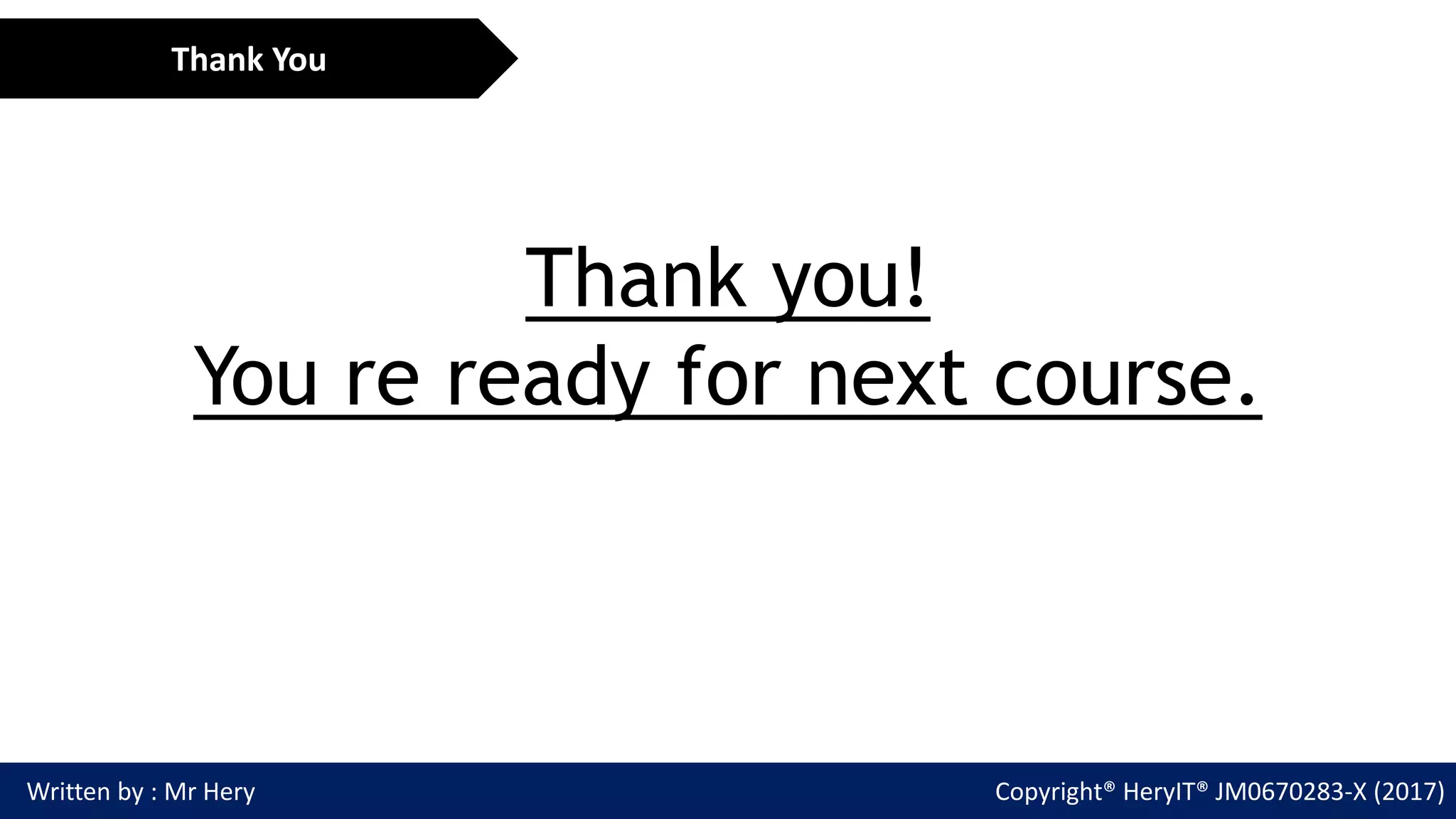 Thank You

Thank you!
You re ready for next course.

Written by : Mr Hery

Copyright® HeryIT® JM0670283-X (2017)